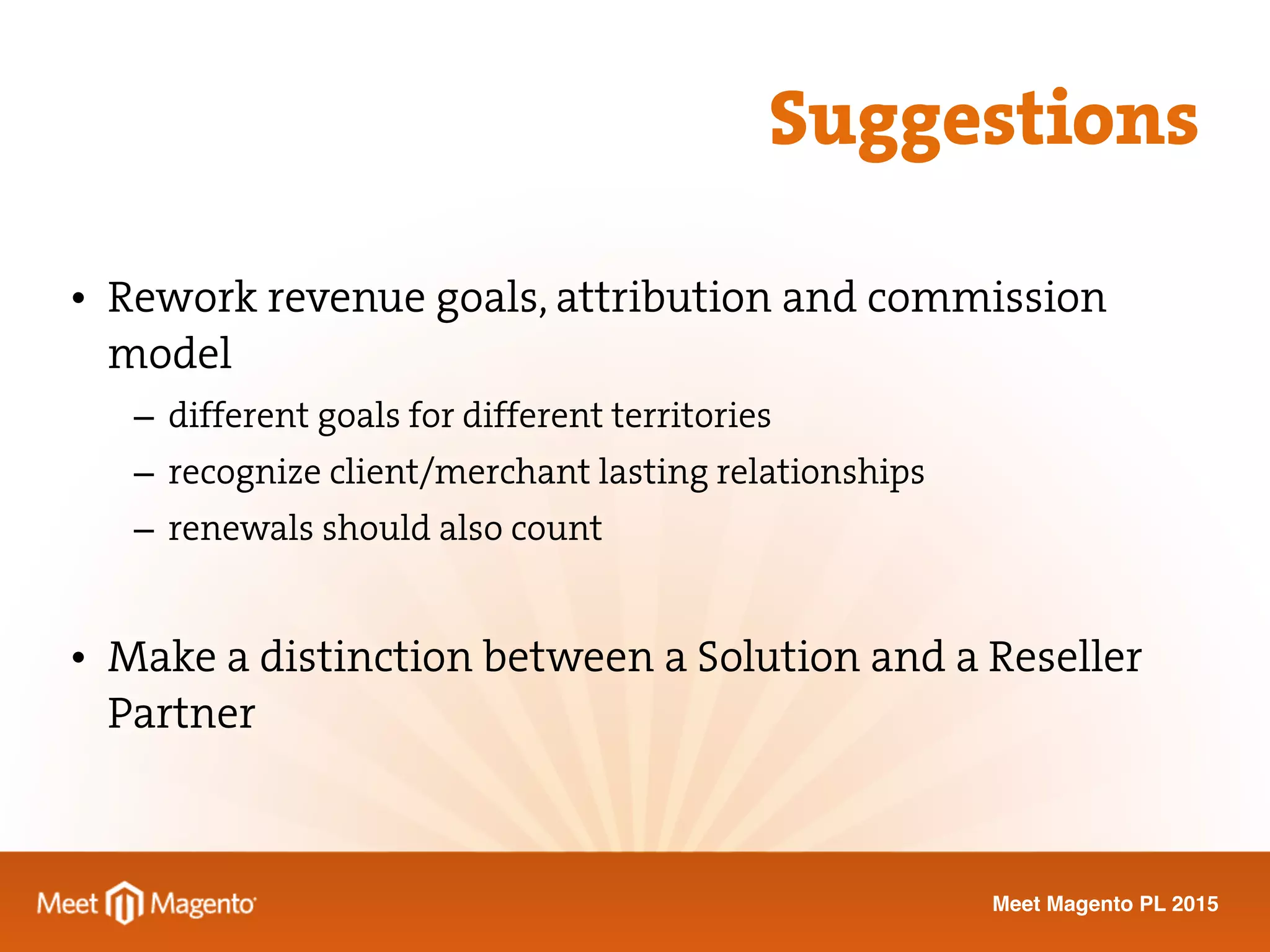 Suggestions

• Rework revenue goals, attribution and commission model
  – different goals for different territories
  – recognize client/merchant lasting relationships
  – renewals should also count

• Make a distinction between a Solution and a Reseller Partner

Meet Magento

Meet Magento PL 2015